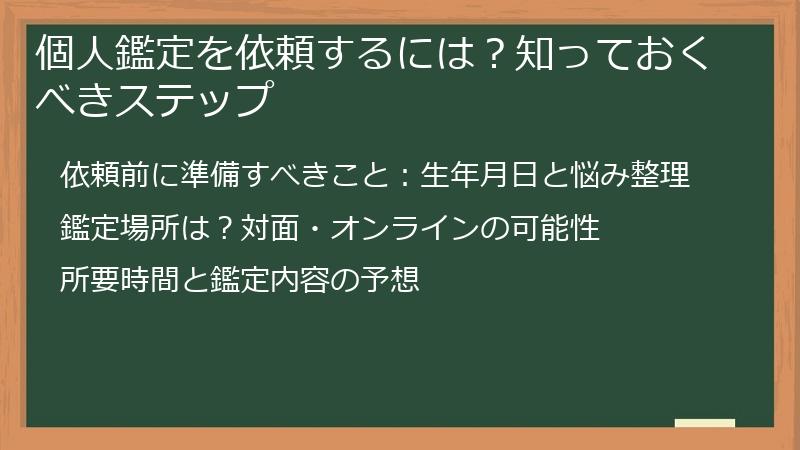 個人鑑定を依頼するには？知っておくべきステップ

依頼前に準備すべきこと：生年月日と悩み整理

鑑定場所は？対面・オンラインの可能性

所要時間と鑑定内容の予想